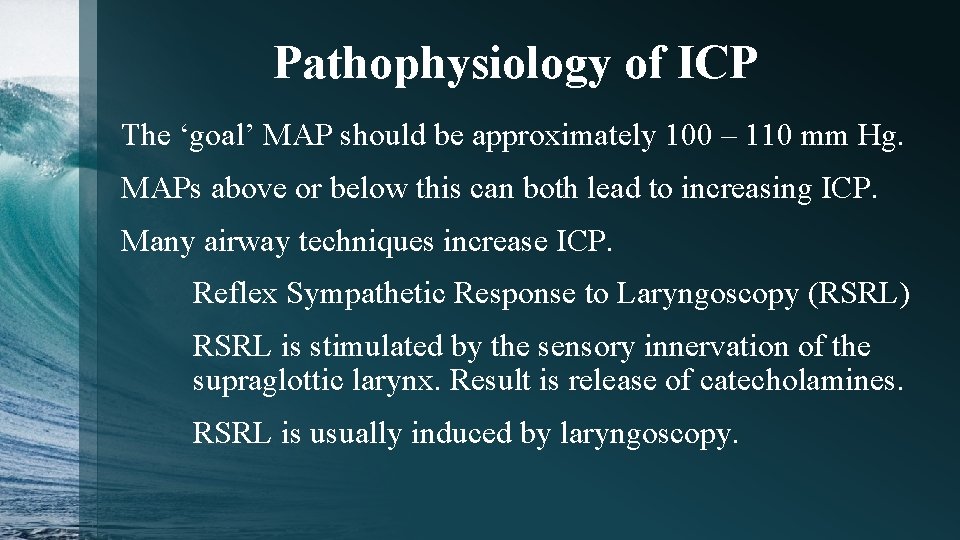 Pathophysiology of ICP

The ‘goal’ MAP should be approximately 100 – 110 mm Hg.

MAPs above or below this can both lead to increasing ICP.

Many airway techniques increase ICP.

Reflex Sympathetic Response to Laryngoscopy (RSRL)

RSRL is stimulated by the sensory innervation of the supraglottic larynx. Result is release of catecholamines.

RSRL is usually induced by laryngoscopy.